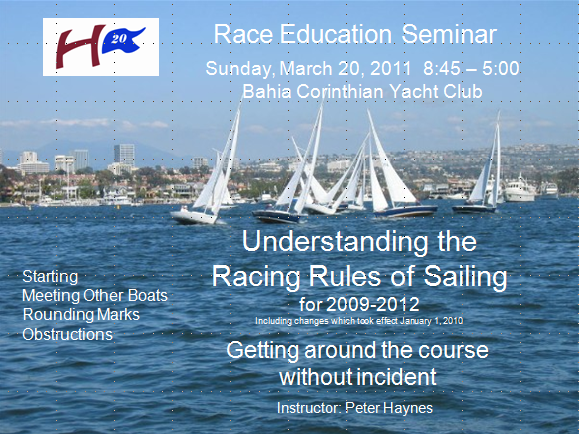 H 20

Race Education Seminar

Sunday, March 20, 2011 8:45 – 5:00
Bahia Corinthian Yacht Club

Understanding the Racing Rules of Sailing
for 2009-2012
Including changes which took effect January 1, 2010

Starting
Meeting Other Boats
Rounding Marks
Obstructions

Getting around the course without incident

Instructor: Peter Haynes